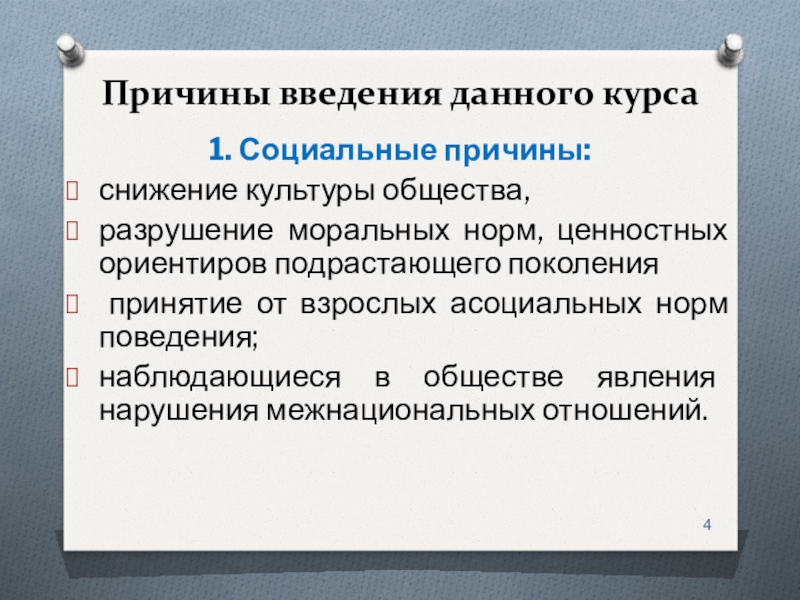 Причины введения данного курса

1. Социальные причины:

снижение культуры общества,

разрушение моральных норм, ценностных ориентиров подрастающего поколения

принятие от взрослых асоциальных норм поведения;

наблюдающиеся в обществе явления нарушения межнациональных отношений.

4